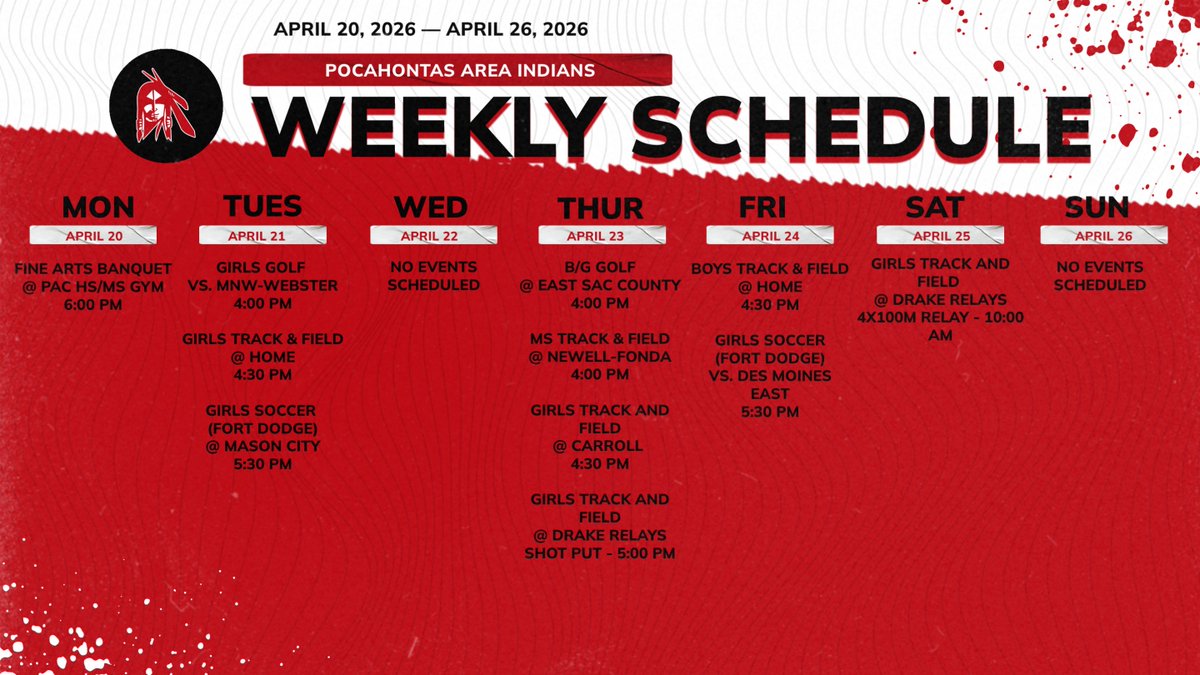 APRIL 20, 2026 — APRIL 26, 2026

POCAHONTAS AREA INDIANS

WEEKLY SCHEDULE

MON
APRIL 20
FINE ARTS BANQUET @ PAC HS/MS GYM 6:00 PM

TUES
APRIL 21
GIRLS GOLF VS. MNW-WEBSTER 4:00 PM

GIRLS TRACK & FIELD @ HOME 4:30 PM

GIRLS SOCCER (FORT DODGE) @ MASON CITY 5:30 PM

WED
APRIL 22
NO EVENTS SCHEDULED

THUR
APRIL 23
B/G GOLF @ EAST SAC COUNTY 4:00 PM

MS TRACK & FIELD @ NEWELL-FONDA 4:00 PM

GIRLS TRACK AND FIELD @ CARROLL 4:30 PM

GIRLS TRACK AND FIELD @ DRAKE RELAYS SHOT PUT - 5:00 PM

FRI
APRIL 24
BOYS TRACK & FIELD @ HOME 4:30 PM

GIRLS SOCCER (FORT DODGE) VS. DES MOINES EAST 5:30 PM

SAT
APRIL 25
GIRLS TRACK AND FIELD @ DRAKE RELAYS 4X100M RELAY - 10:00 AM

SUN
APRIL 26
NO EVENTS SCHEDULED